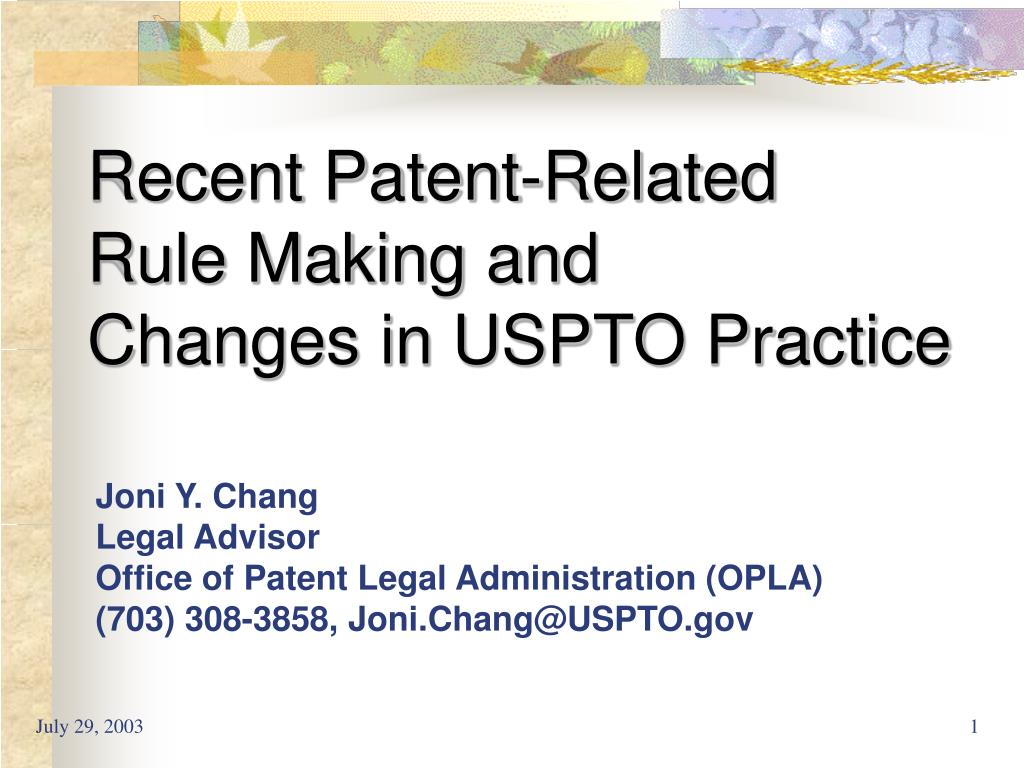 Recent Patent-Related Rule Making and Changes in USPTO Practice

Joni Y. Chang
Legal Advisor
Office of Patent Legal Administration (OPLA)
(703) 308-3858, Joni.Chang@USPTO.gov

July 29, 2003

1